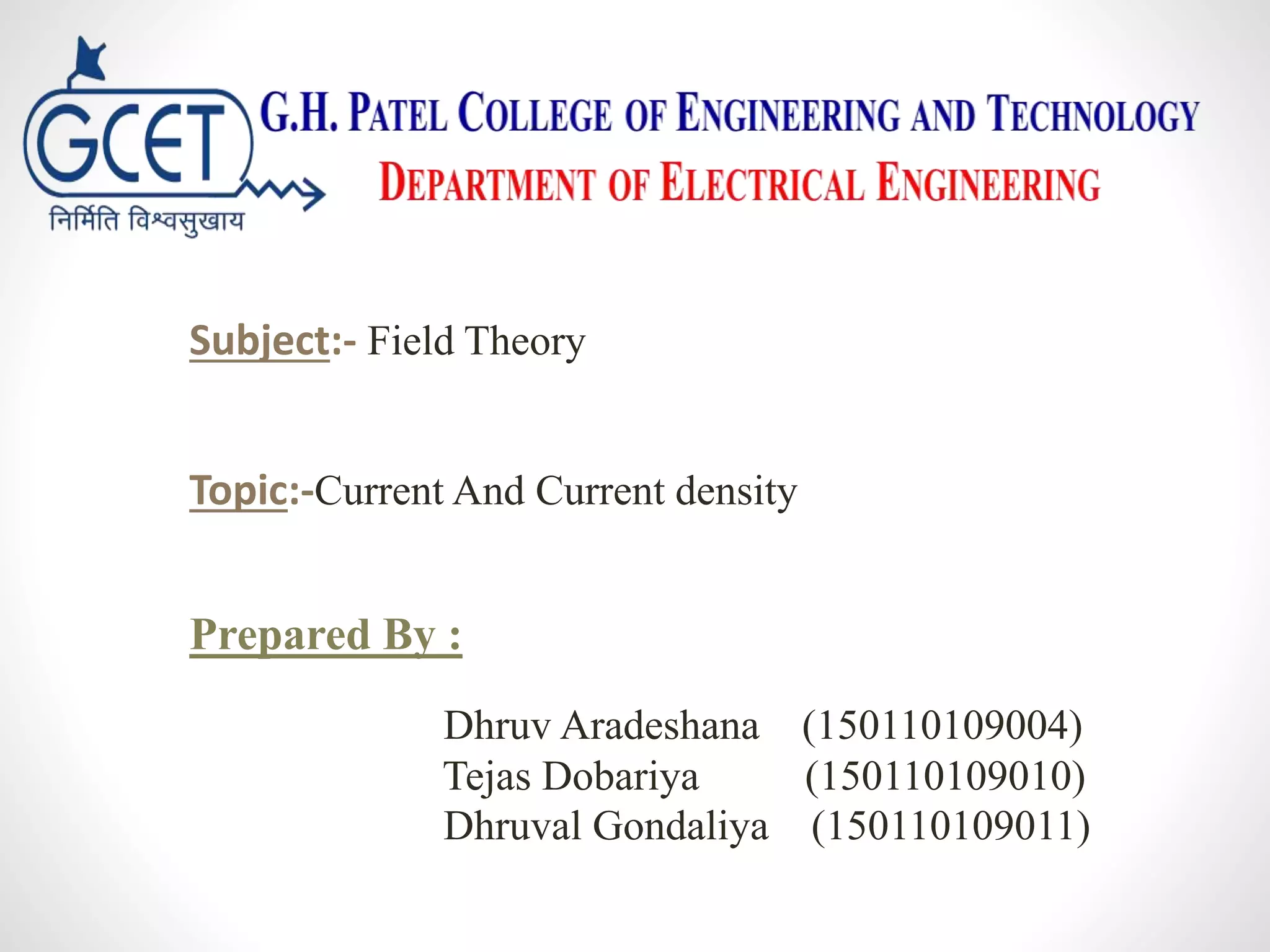 GCET
निर्मिति विश्वसुखाय

G.H. PATEL COLLEGE OF ENGINEERING AND TECHNOLOGY
DEPARTMENT OF ELECTRICAL ENGINEERING

Subject:- Field Theory

Topic:-Current And Current density

Prepared By :

Dhruv Aradeshana (150110109004)
Tejas Dobariya (150110109010)
Dhruval Gondaliya (150110109011)